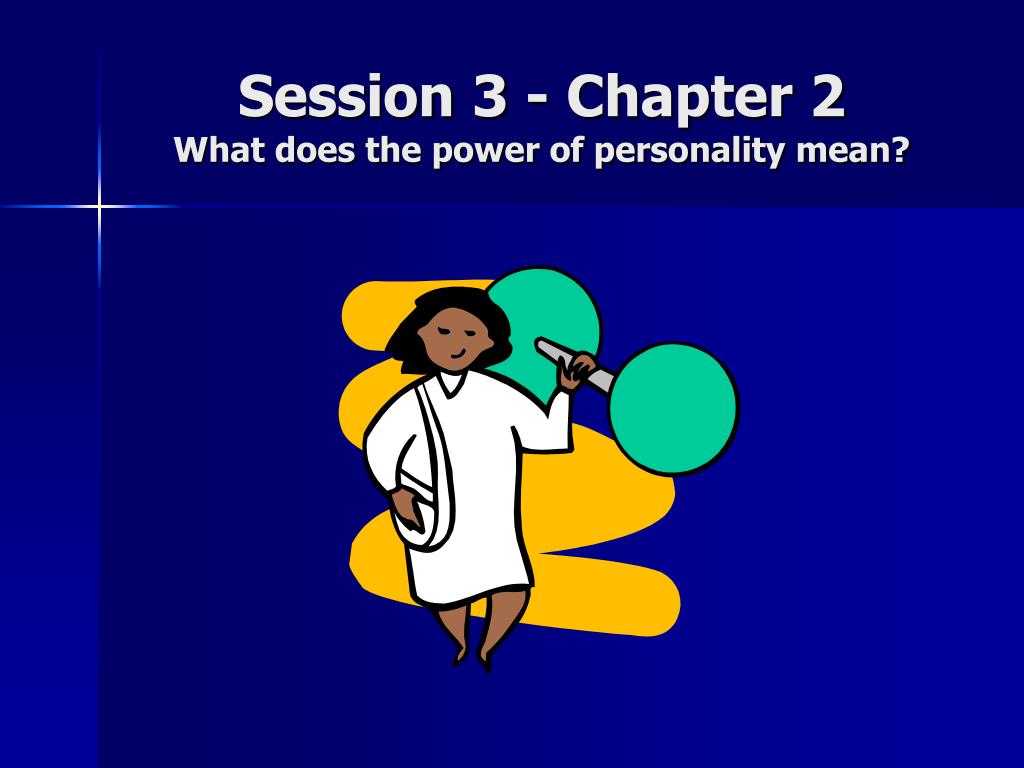 Session 3 - Chapter 2
What does the power of personality mean?